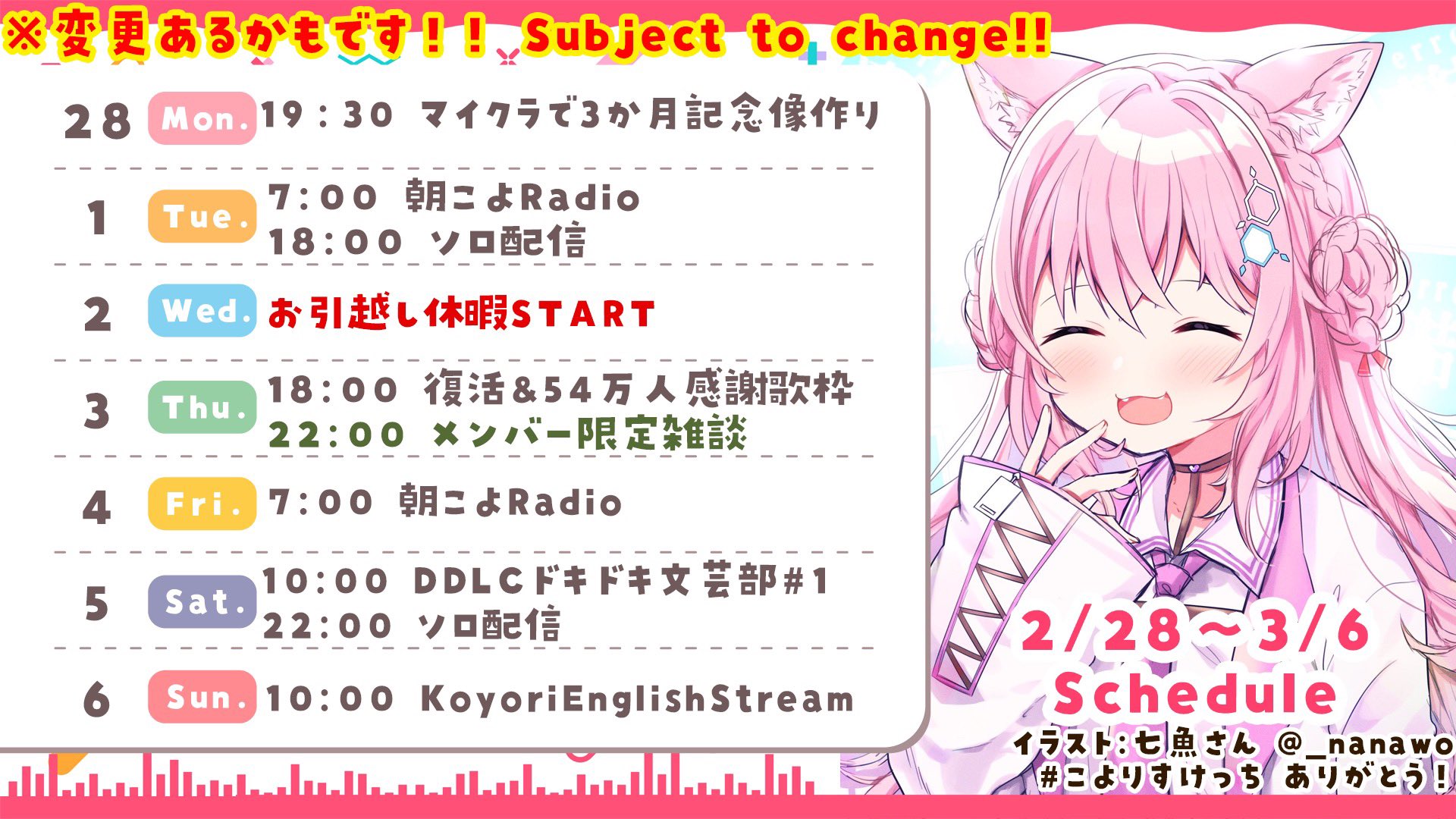 ※変更あるかもです！！ Subject to change!!

28 Mon. 19：30 マイクラで3か月記念像作り

1 Tue. 7:00 朝こよRadio
18:00 ソロ配信

2 Wed. お引越し休暇START

3 Thu. 18:00 復活&54万人感謝歌枠
22:00 メンバー限定雑談

4 Fri. 7:00 朝こよRadio

5 Sat. 10:00 DDLCドキドキ文芸部#1
22:00 ソロ配信

6 Sun. 10:00 KoyoriEnglishStream

2/28～3/6
Schedule

イラスト：七魚さん @_nanawo
#こよりすけっち ありがとう！